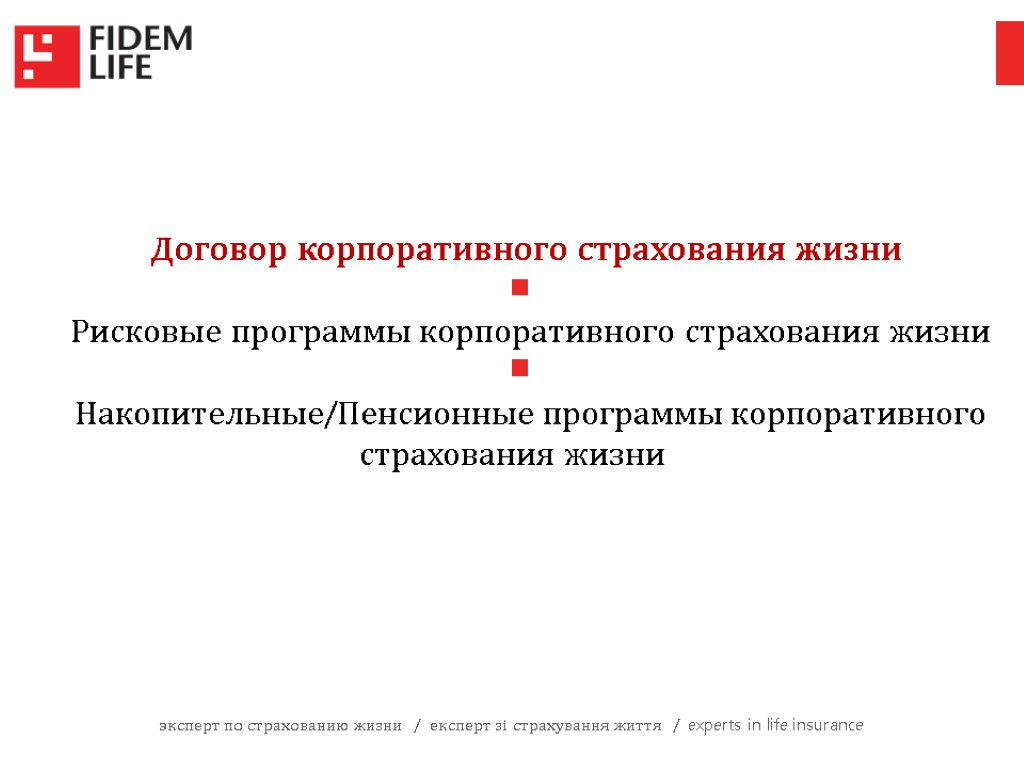 FIDEM LIFE

Договор корпоративного страхования жизни

Рисковые программы корпоративного страхования жизни

Накопительные/Пенсионные программы корпоративного страхования жизни

эксперт по страхованию жизни / експерт зі страхування життя / experts in life insurance